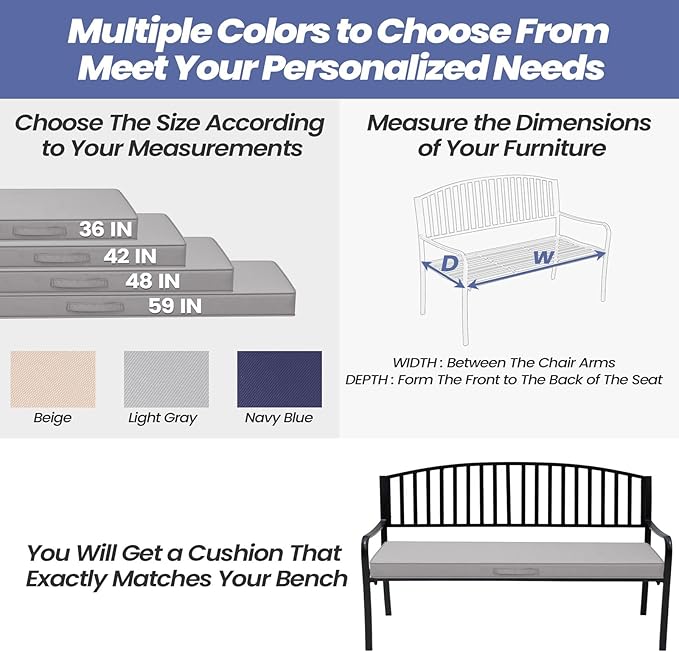 Multiple Colors to Choose From
Meet Your Personalized Needs

Choose The Size According to Your Measurements

36 IN
42 IN
48 IN
59 IN

Beige
Light Gray
Navy Blue

Measure the Dimensions of Your Furniture

D
W

WIDTH : Between The Chair Arms
DEPTH : Form The Front to The Back of The Seat

You Will Get a Cushion That Exactly Matches Your Bench